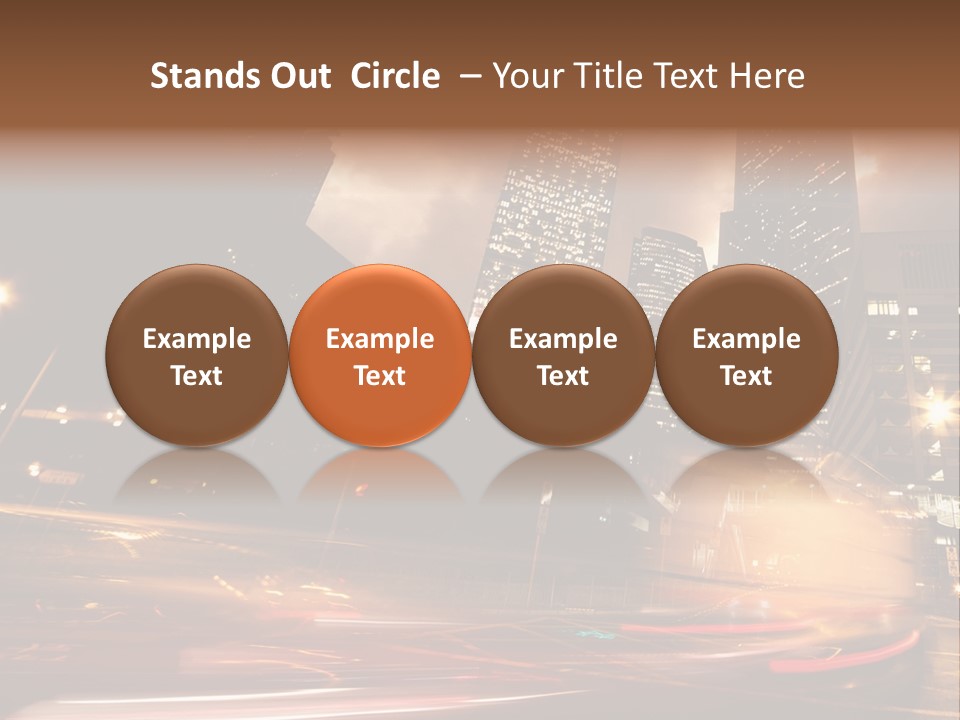 Stands Out Circle – Your Title Text Here

Example Text

Example Text

Example Text

Example Text